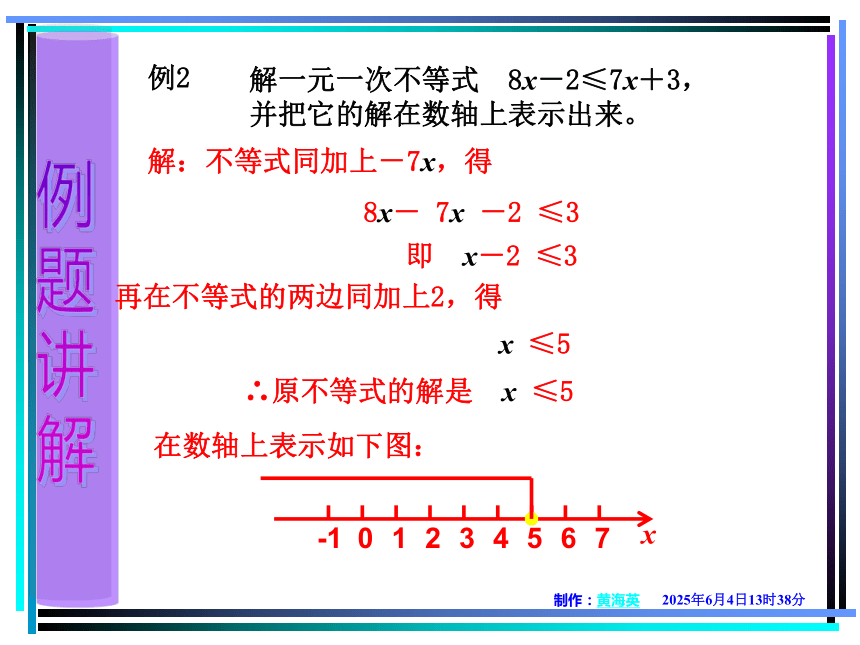 例题讲解

例2　解一元一次不等式　$8x-2\leqslant 7x+3$，并把它的解在数轴上表示出来。

解：不等式同加上$-7x$，得

$8x-7x-2\leqslant 3$

即　$x-2\leqslant 3$

再在不等式的两边同加上2，得

$x\leqslant 5$

∴原不等式的解是　$x\leqslant 5$

在数轴上表示如下图：

-1 0 1 2 3 4 5 6 7 $x$

制作：黄海英　2025年6月4日13时38分